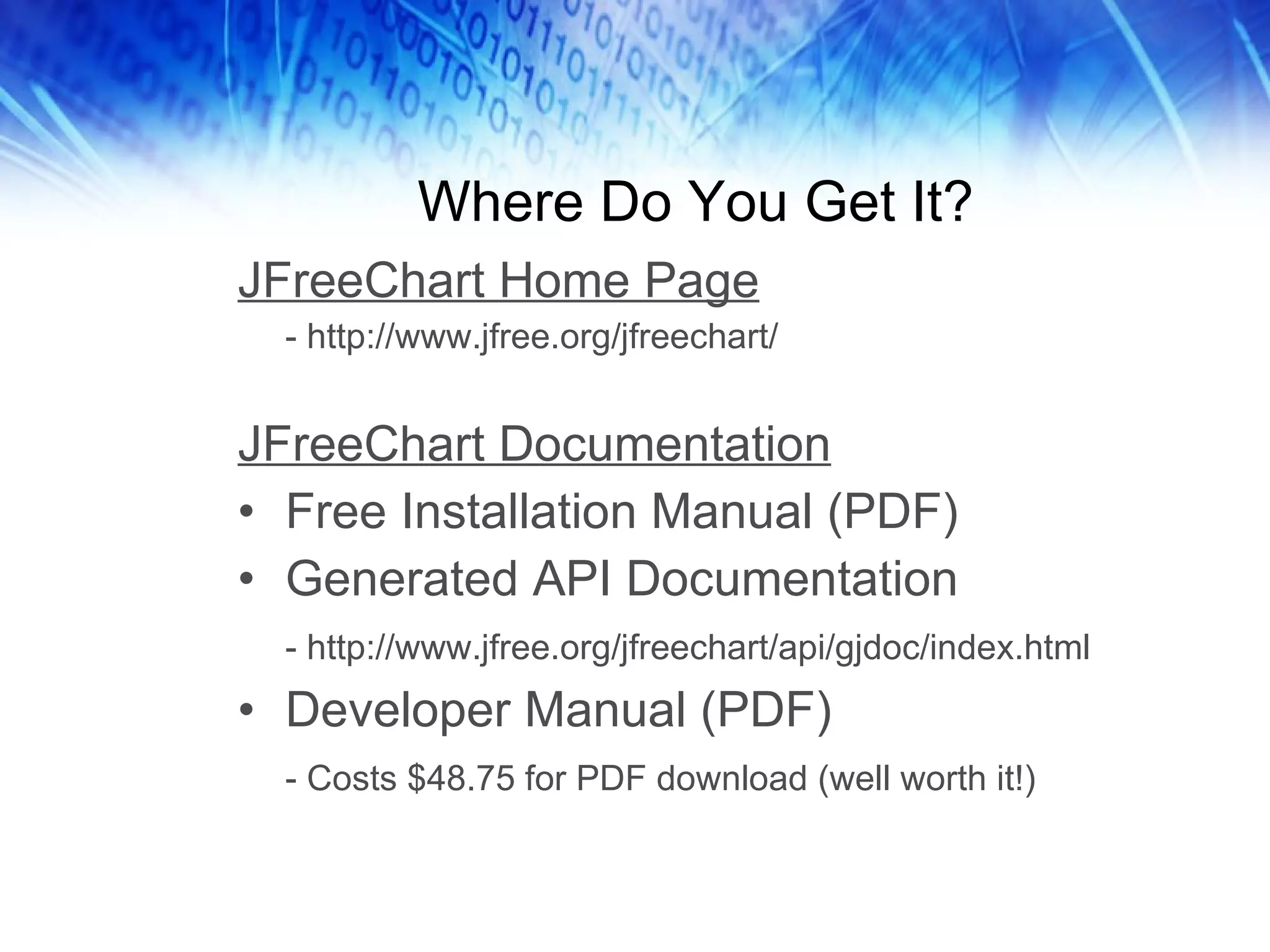 Where Do You Get It?

JFreeChart Home Page

- http://www.jfree.org/jfreechart/

JFreeChart Documentation

• Free Installation Manual (PDF)
• Generated API Documentation

- http://www.jfree.org/jfreechart/api/gjdoc/index.html

• Developer Manual (PDF)

- Costs \$48.75 for PDF download (well worth it!)